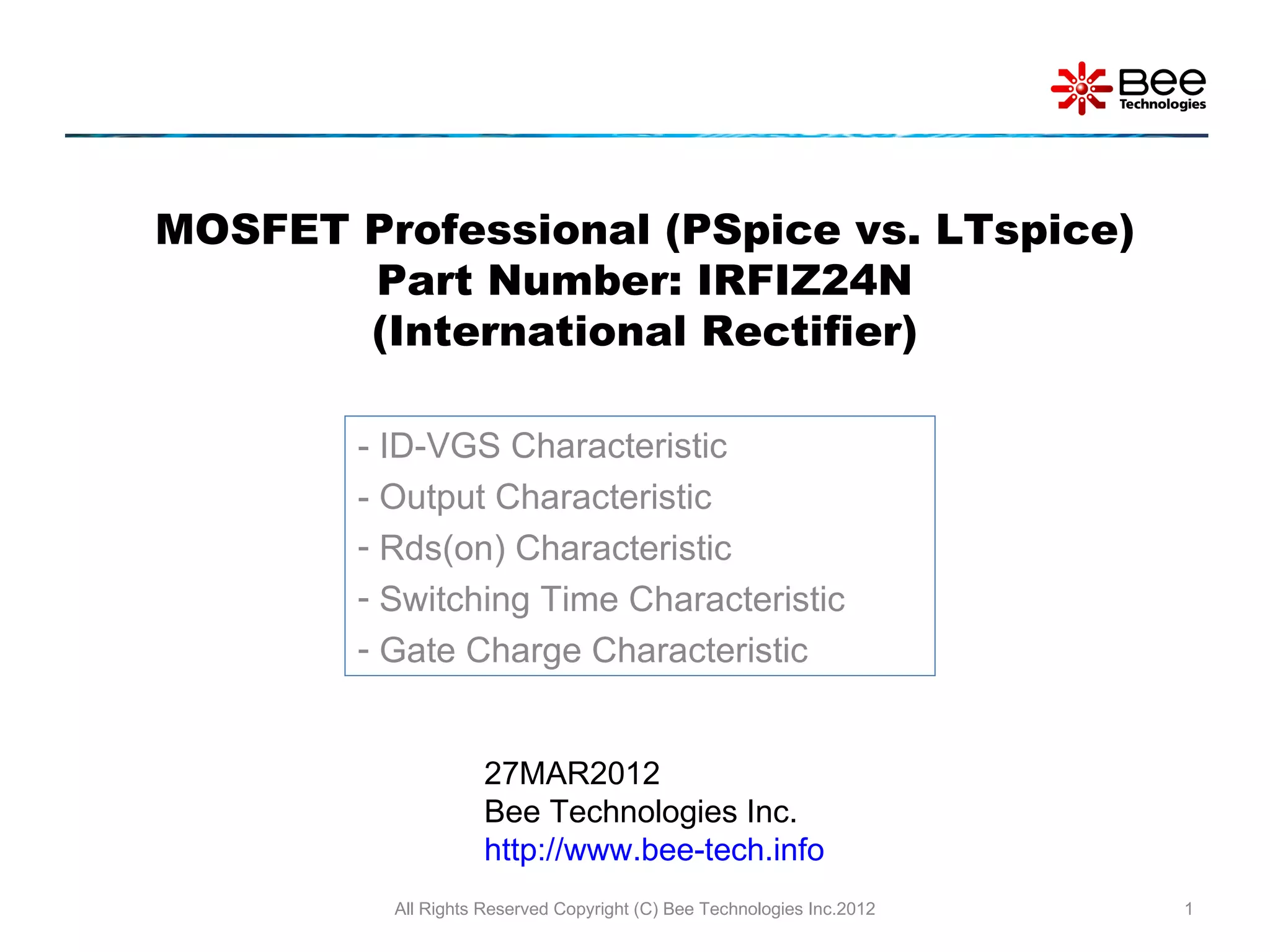 Bee Technologies

MOSFET Professional (PSpice vs. LTspice)
Part Number: IRFIZ24N
(International Rectifier)

- ID-VGS Characteristic
- Output Characteristic
- Rds(on) Characteristic
- Switching Time Characteristic
- Gate Charge Characteristic

27MAR2012
Bee Technologies Inc.
http://www.bee-tech.info

All Rights Reserved Copyright (C) Bee Technologies Inc.2012

1